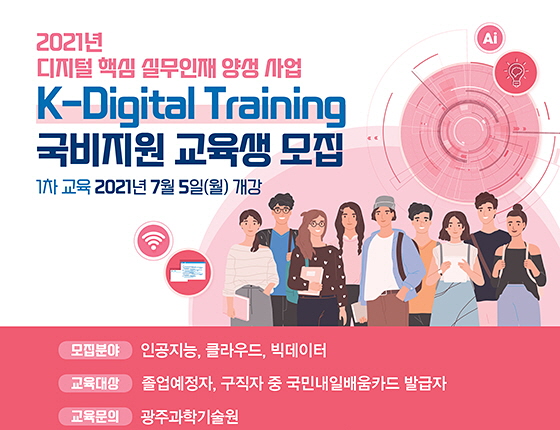 2021년
디지털 핵심 실무인재 양성 사업
K-Digital Training
국비지원 교육생 모집
1차 교육 2021년 7월 5일(월) 개강

Ai

모집분야 인공지능, 클라우드, 빅데이터
교육대상 졸업예정자, 구직자 중 국민내일배움카드 발급자
교육문의 광주과학기술원